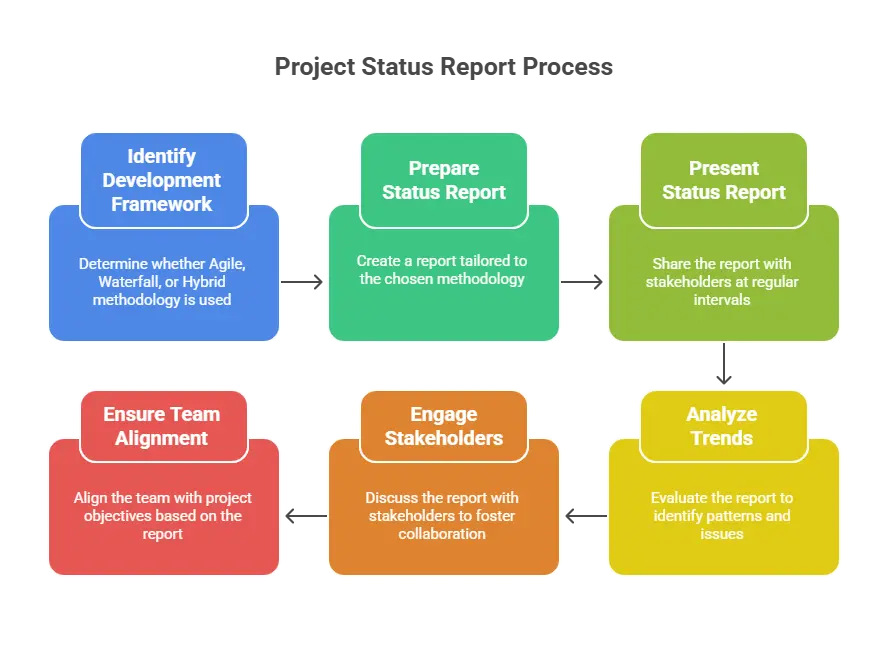 Project Status Report Process

Identify Development Framework

Determine whether Agile, Waterfall, or Hybrid methodology is used

Prepare Status Report

Create a report tailored to the chosen methodology

Present Status Report

Share the report with stakeholders at regular intervals

Analyze Trends

Evaluate the report to identify patterns and issues

Engage Stakeholders

Discuss the report with stakeholders to foster collaboration

Ensure Team Alignment

Align the team with project objectives based on the report